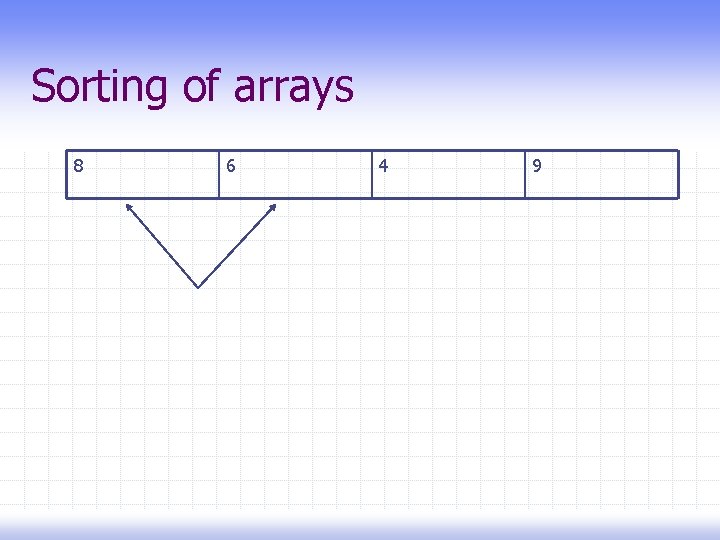 Sorting of arrays

| 8 | 6 | 4 | 9 |
|---|---|---|---|